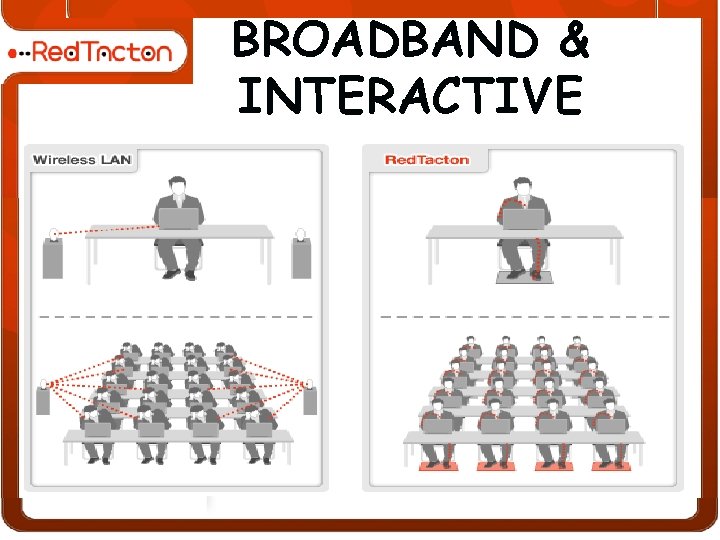 RedTacton

BROADBAND & INTERACTIVE

Wireless LAN

RedTacton